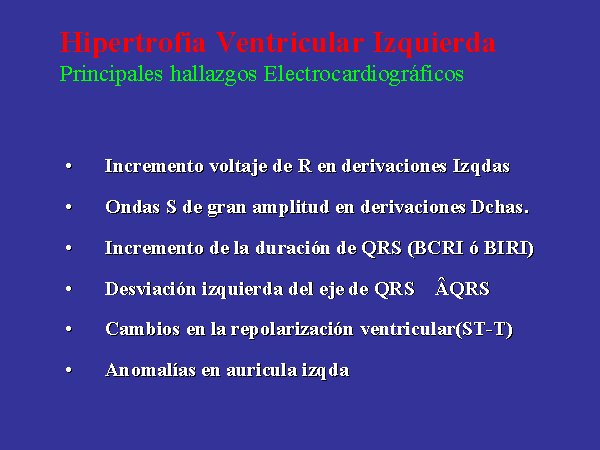 Hipertrofia Ventricular Izquierda
Principales hallazgos Electrocardiográficos

• Incremento voltaje de R en derivaciones Izqdas
• Ondas S de gran amplitud en derivaciones Dchas.
• Incremento de la duración de QRS (BCRI ó BIRI)
• Desviación izquierda del eje de QRS ÂQRS
• Cambios en la repolarización ventricular(ST-T)
• Anomalías en auricula izqda